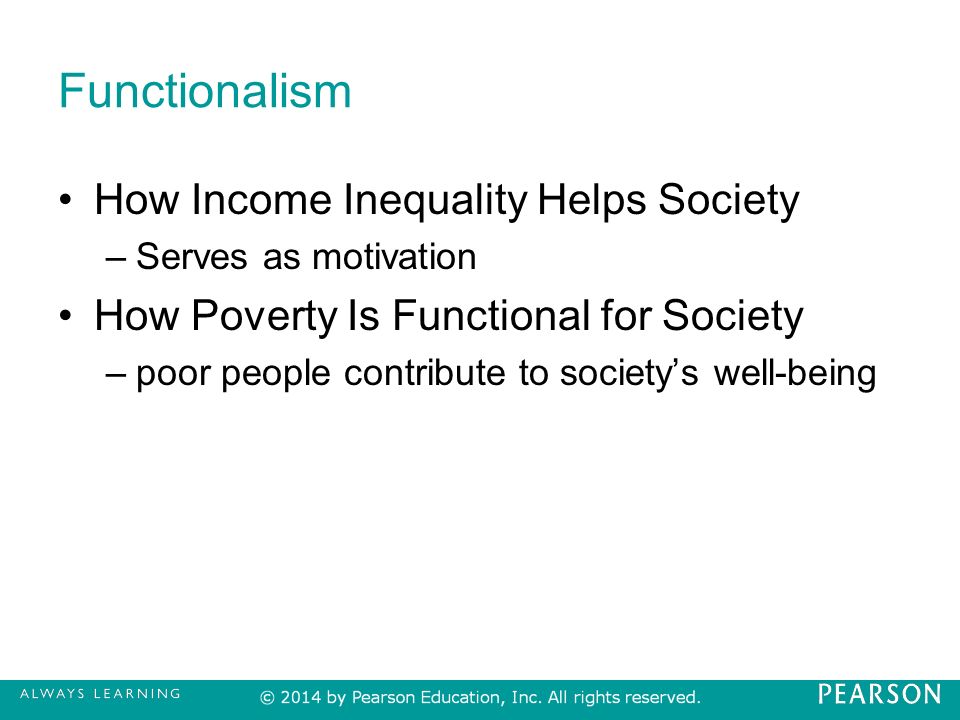 Functionalism

• How Income Inequality Helps Society
– Serves as motivation

• How Poverty Is Functional for Society
– poor people contribute to society's well-being

ALWAYS LEARNING © 2014 by Pearson Education, Inc. All rights reserved. PEARSON